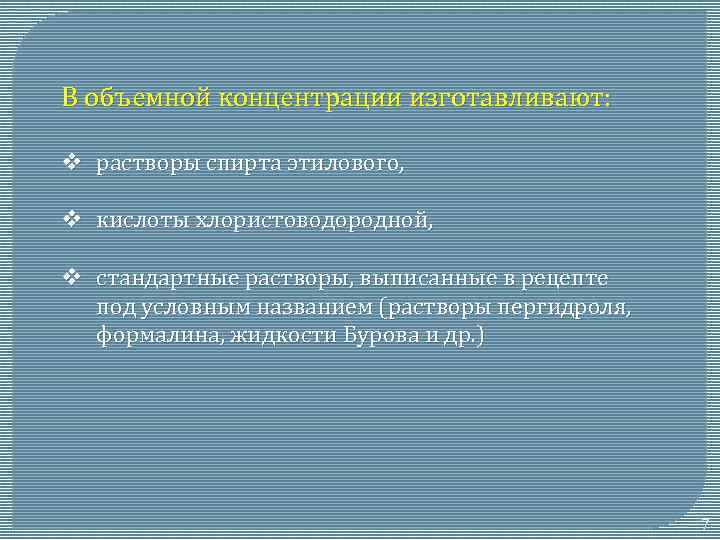 В объемной концентрации изготавливают:

❖ растворы спирта этилового,

❖ кислоты хлористоводородной,

❖ стандартные растворы, выписанные в рецепте под условным названием (растворы пергидроля, формалина, жидкости Бурова и др.)

7